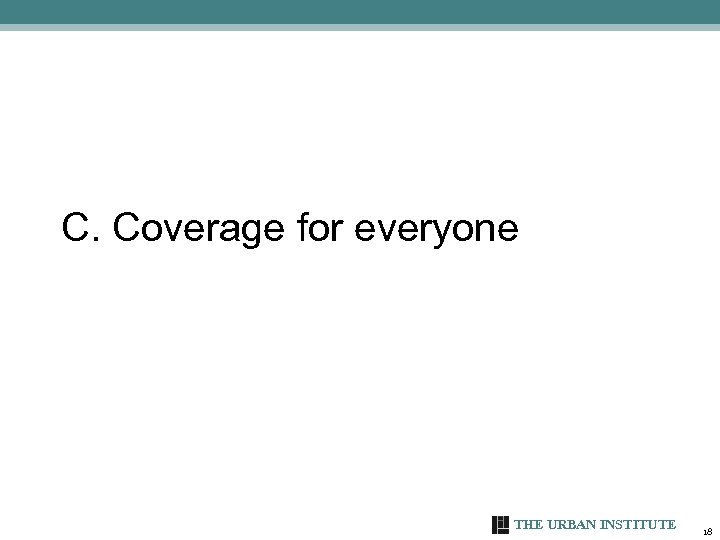 C. Coverage for everyone

THE URBAN INSTITUTE

18